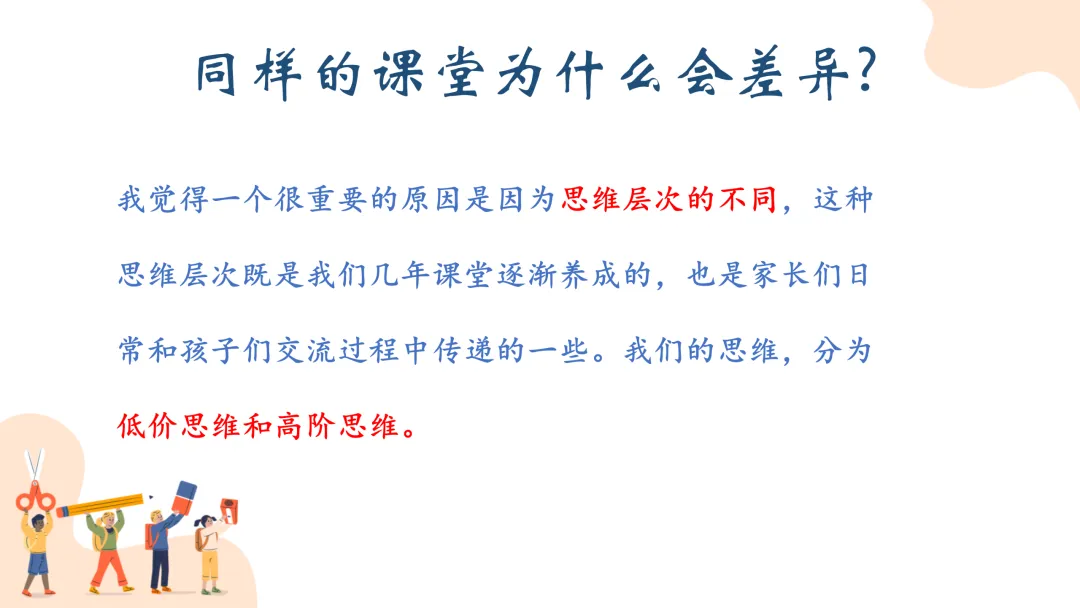 同样的课堂为什么会差异?

我觉得一个很重要的原因是因为思维层次的不同，这种思维层次既是我们几年课堂逐渐养成的，也是家长们日常和孩子们交流过程中传递的一些。我们的思维，分为低价思维和高阶思维。